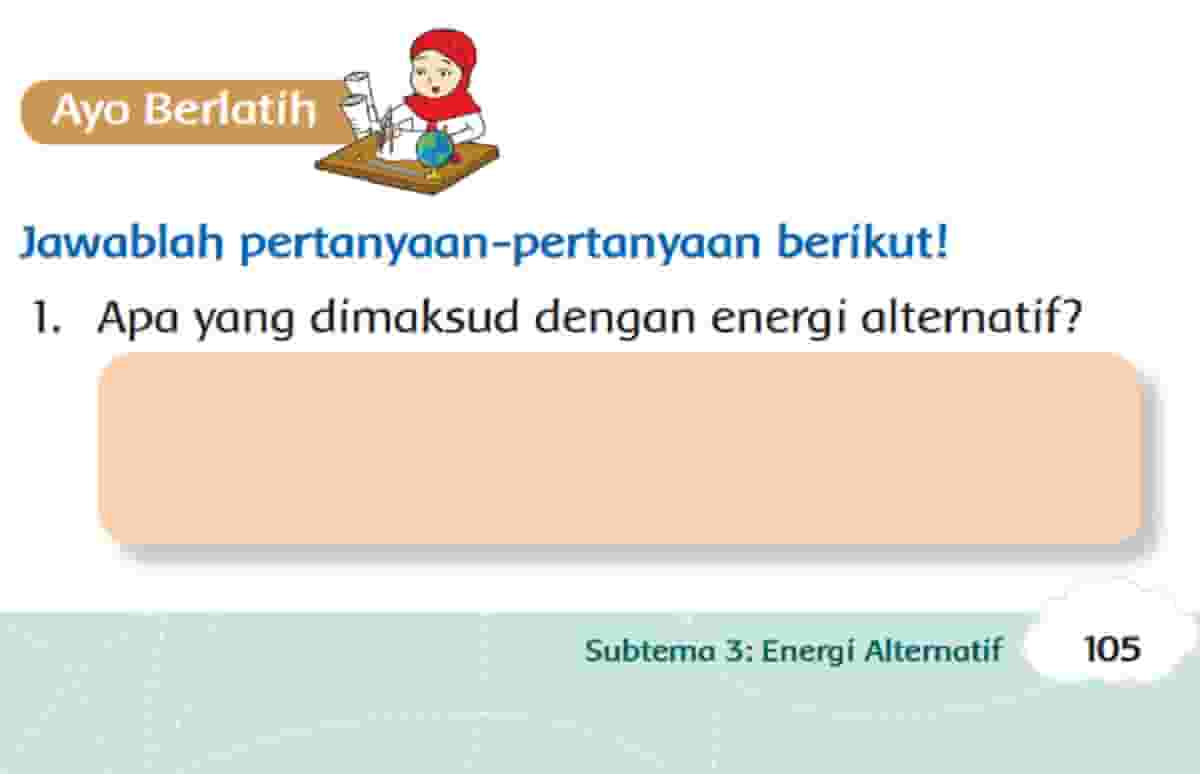 Ayo Berlatih

Jawablah pertanyaan-pertanyaan berikut!

1. Apa yang dimaksud dengan energi alternatif?

Subtema 3: Energi Alternatif 105